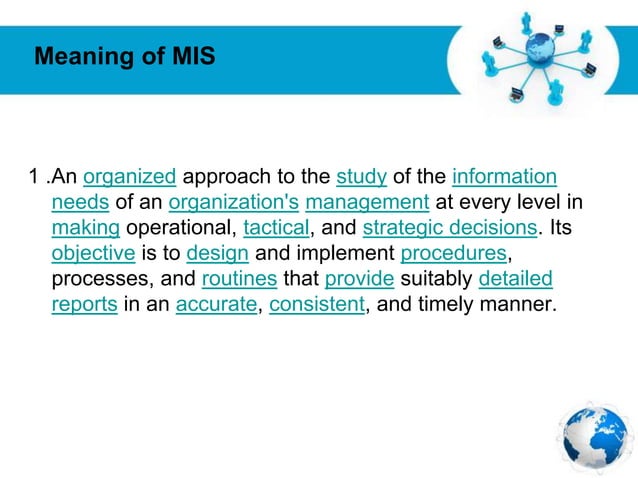 Meaning of MIS

1 .An organized approach to the study of the information needs of an organization's management at every level in making operational, tactical, and strategic decisions. Its objective is to design and implement procedures, processes, and routines that provide suitably detailed reports in an accurate, consistent, and timely manner.